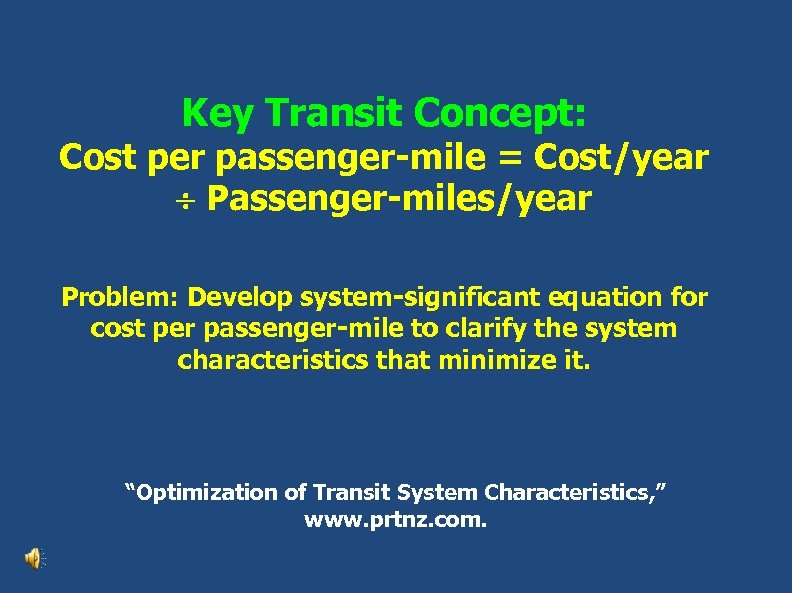 Key Transit Concept:
Cost per passenger-mile = Cost/year ÷ Passenger-miles/year

Problem: Develop system-significant equation for cost per passenger-mile to clarify the system characteristics that minimize it.

“Optimization of Transit System Characteristics,” www.prtnz.com.